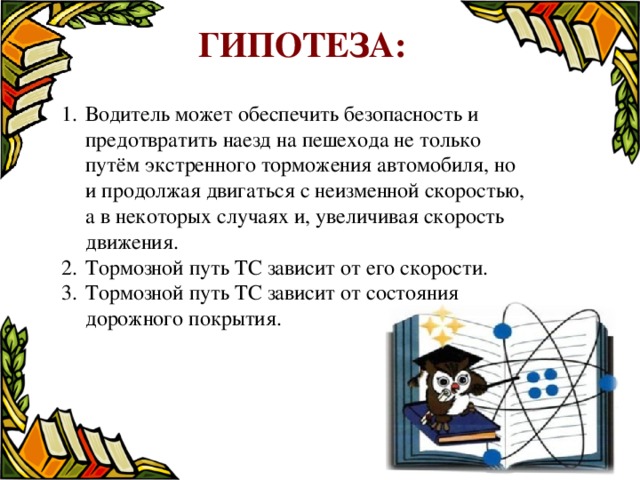 ГИПОТЕЗА:

1. Водитель может обеспечить безопасность и предотвратить наезд на пешехода не только путём экстренного торможения автомобиля, но и продолжая двигаться с неизменной скоростью, а в некоторых случаях и, увеличивая скорость движения.
2. Тормозной путь ТС зависит от его скорости.
3. Тормозной путь ТС зависит от состояния дорожного покрытия.